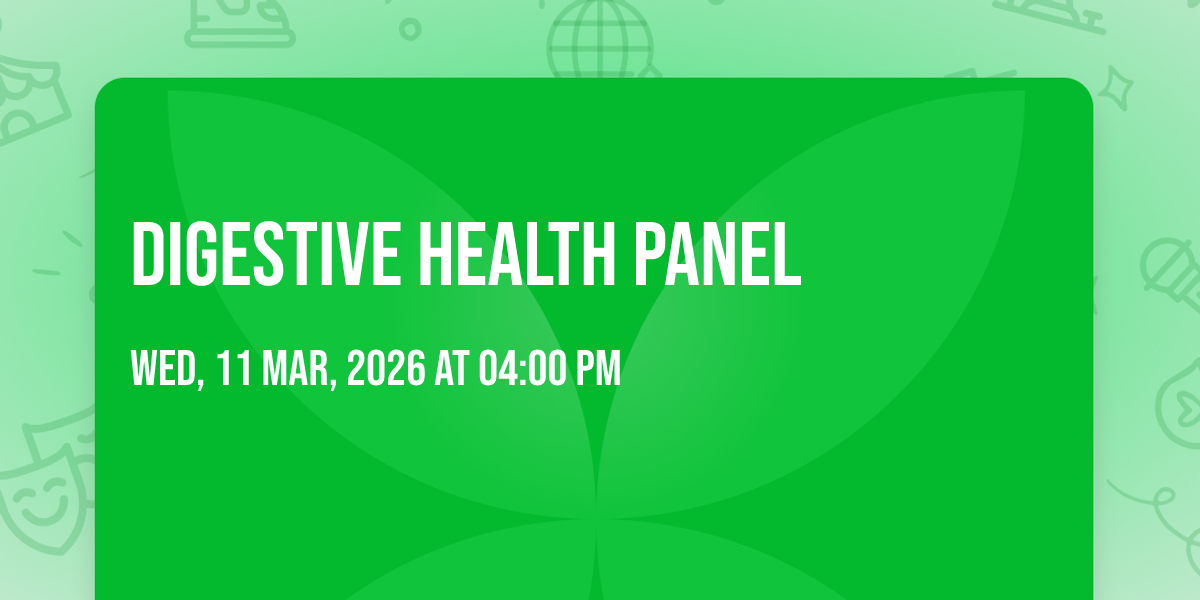 DIGESTIVE HEALTH PANEL

WED, 11 MAR, 2026 AT 04:00 PM